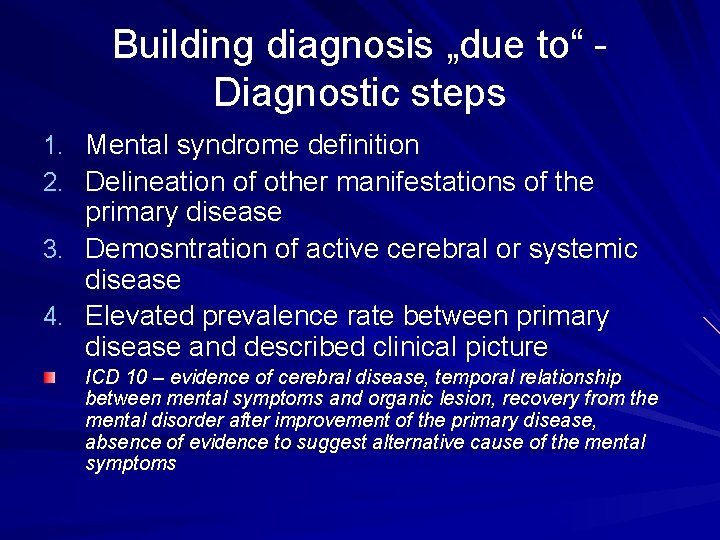 Building diagnosis „due to“ - Diagnostic steps

1. Mental syndrome definition
2. Delineation of other manifestations of the primary disease
3. Demosntration of active cerebral or systemic disease
4. Elevated prevalence rate between primary disease and described clinical picture

ICD 10 – evidence of cerebral disease, temporal relationship between mental symptoms and organic lesion, recovery from the mental disorder after improvement of the primary disease, absence of evidence to suggest alternative cause of the mental symptoms